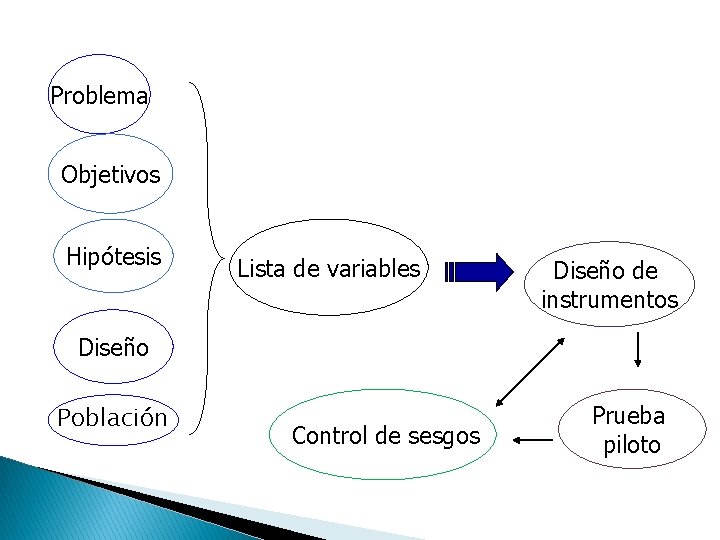 Problema

Objetivos

Hipótesis

Diseño

Población

Lista de variables

Diseño de instrumentos

Prueba piloto

Control de sesgos